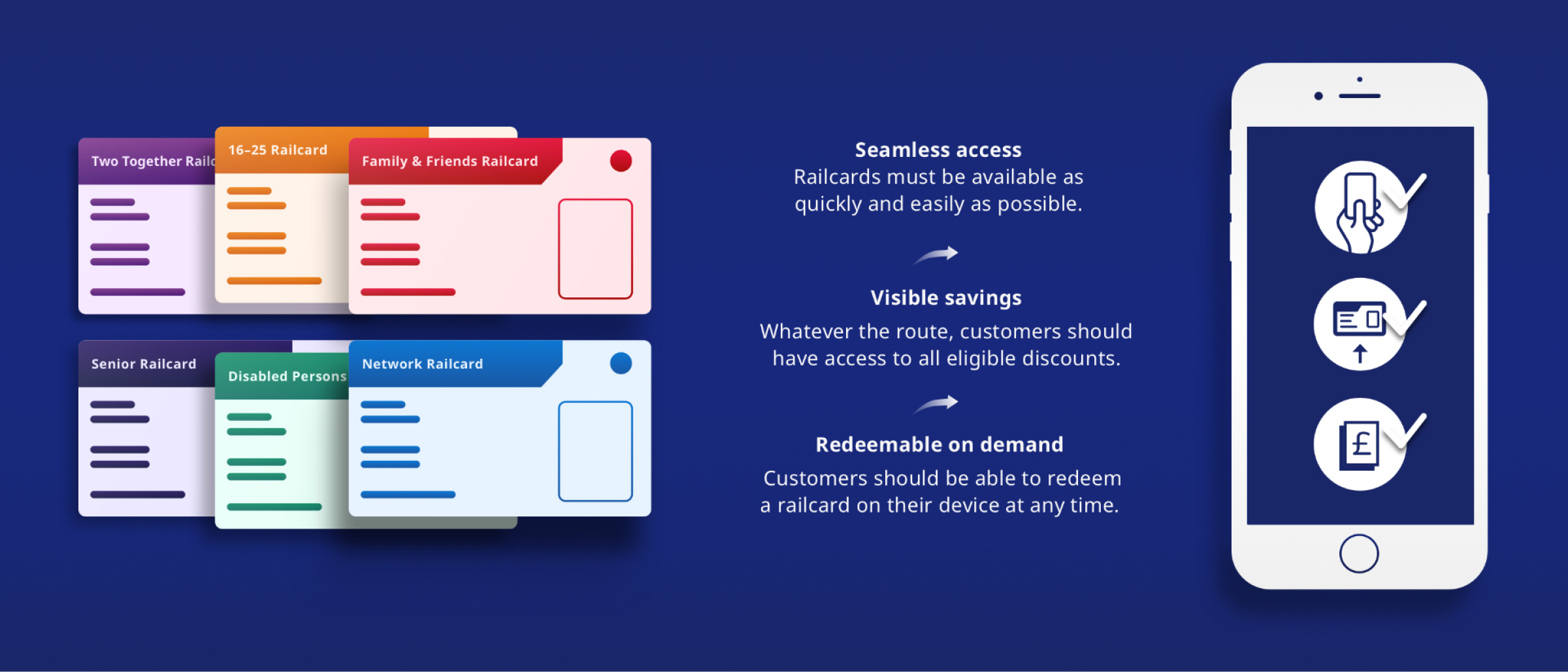 Two Together Railc

16–25 Railcard

Family & Friends Railcard

Senior Railcard

Disabled Persons

Network Railcard

Seamless access
Railcards must be available as quickly and easily as possible.

Visible savings
Whatever the route, customers should have access to all eligible discounts.

Redeemable on demand
Customers should be able to redeem a railcard on their device at any time.

£